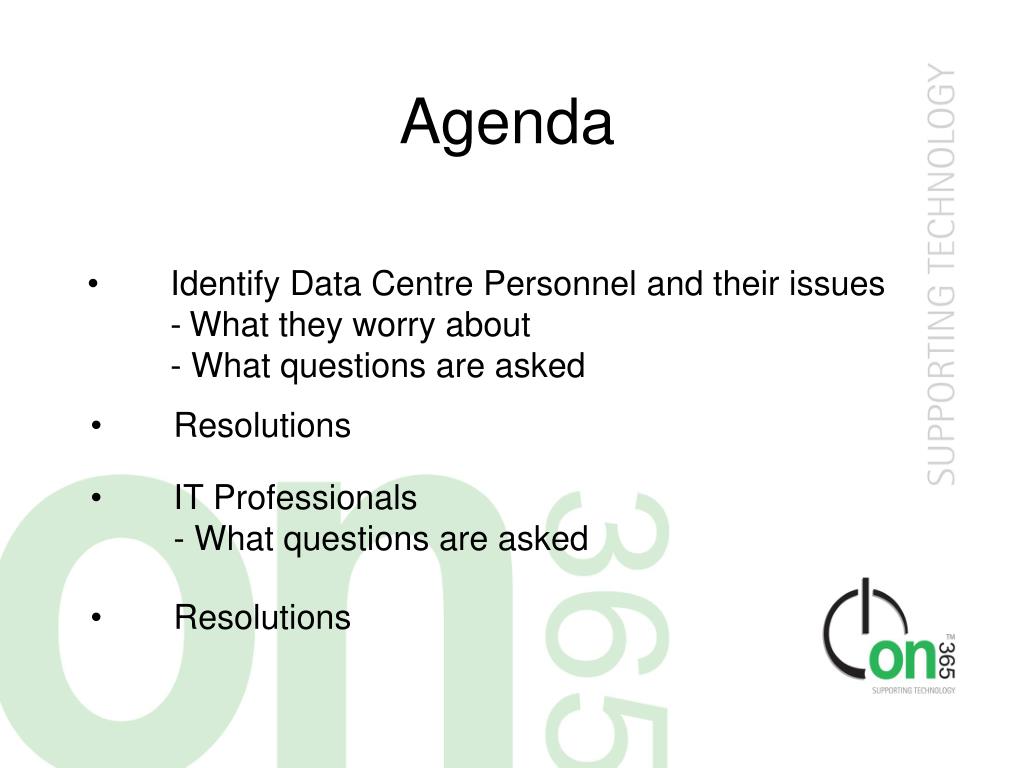 Agenda

• Identify Data Centre Personnel and their issues
- What they worry about
- What questions are asked

• Resolutions

• IT Professionals
- What questions are asked

• Resolutions

SUPPORTING TECHNOLOGY

on 365

on 365 TM
SUPPORTING TECHNOLOGY